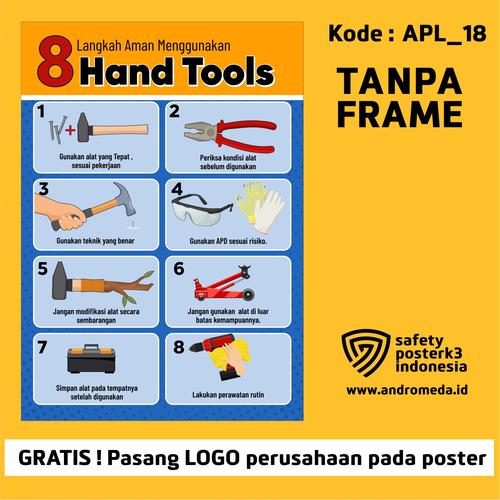 8 Langkah Aman Menggunakan Hand Tools

1
Gunakan alat yang Tepat , sesuai pekerjaan

2
Periksa kondisi alat sebelum digunakan

3
Gunakan teknik yang benar

4
Gunakan APD sesuai risiko.

5
Jangan modifikasi alat secara sembarangan

6
Jangan gunakan alat di luar batas kemampuannya.

7
Simpan alat pada tempatnya setelah digunakan

8
Lakukan perawatan rutin

Kode : APL_18

TANPA FRAME

safety posterk3 indonesia

www.andromeda.id

GRATIS ! Pasang LOGO perusahaan pada poster